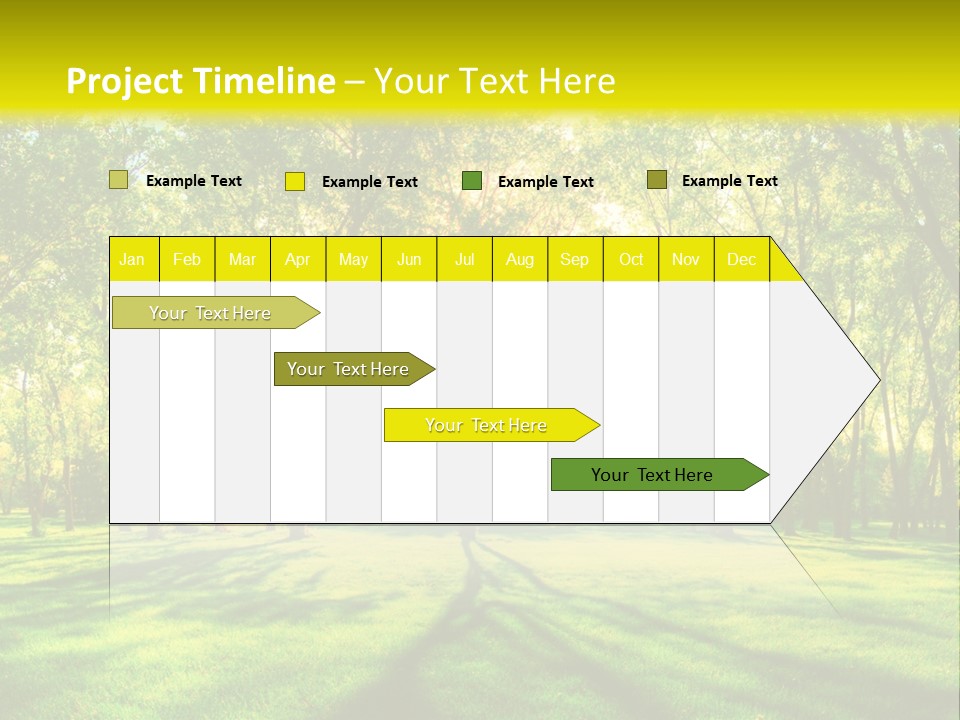 Project Timeline – Your Text Here

Example Text Example Text Example Text Example Text

| Jan | Feb | Mar | Apr | May | Jun | Jul | Aug | Sep | Oct | Nov | Dec |
|---|---|---|---|---|---|---|---|---|---|---|---|

Your Text Here

Your Text Here

Your Text Here

Your Text Here